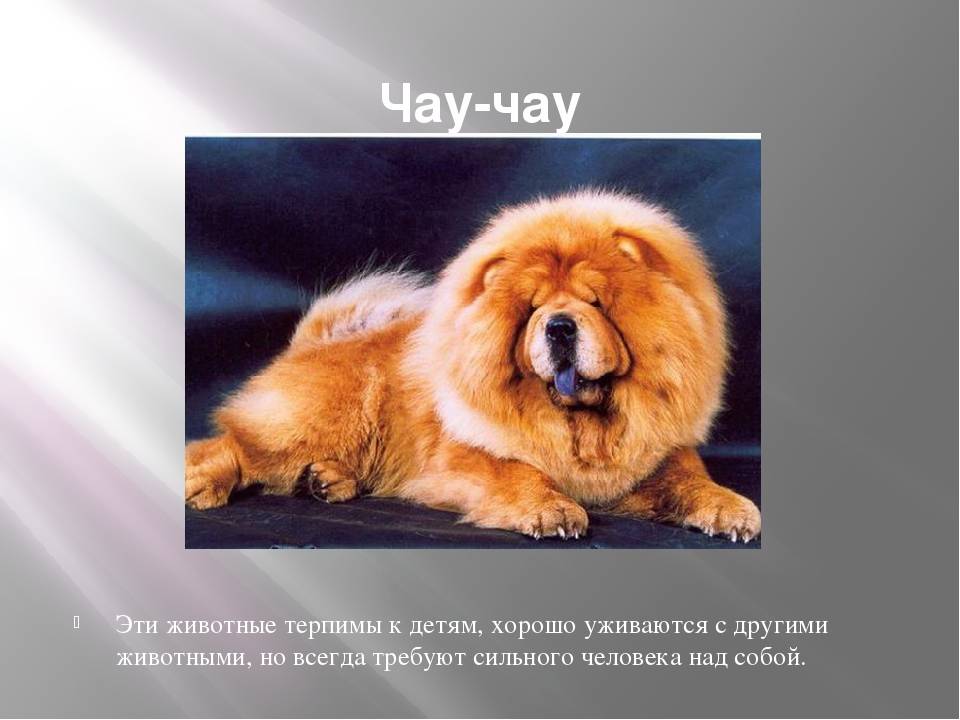 Чау-чау

Эти животные терпимы к детям, хорошо уживаются с другими животными, но всегда требуют сильного человека над собой.